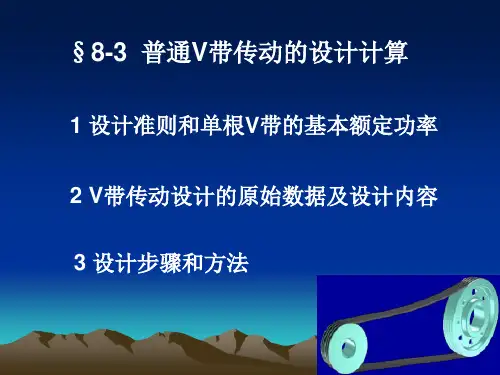 §8-3 普通V带传动的设计计算

1 设计准则和单根V带的基本额定功率

2 V带传动设计的原始数据及设计内容

3 设计步骤和方法